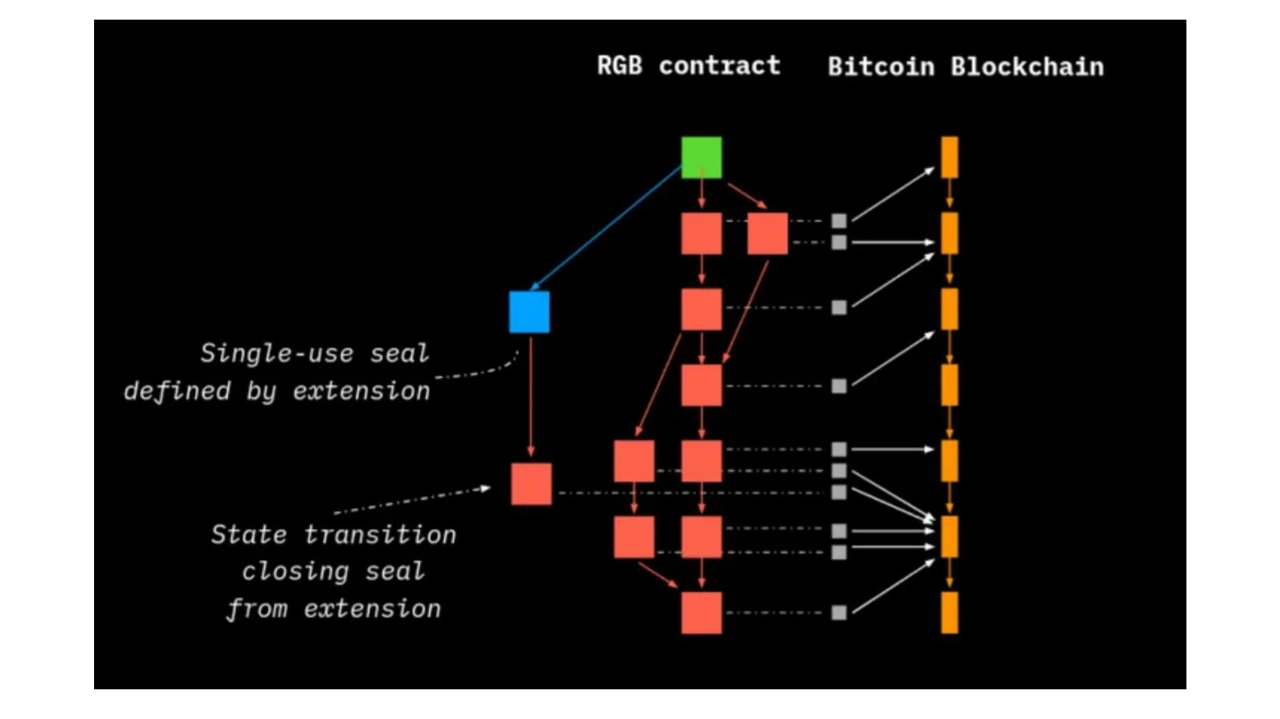 RGB contract

Bitcoin Blockchain

Single-use seal defined by extension

State transition closing seal from extension